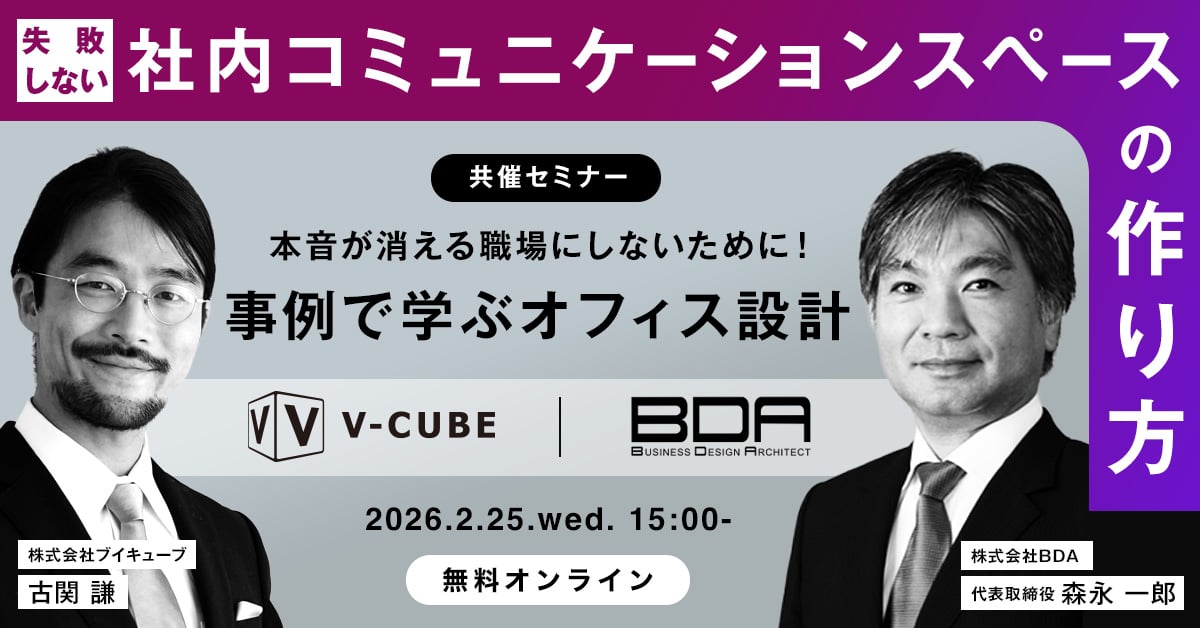 失敗しない 社内コミュニケーションスペースの作り方

共催セミナー

本音が消える職場にしないために！

事例で学ぶオフィス設計

V-CUBE

BDA
BUSINESS DESIGN ARCHITECT

2026.2.25.wed. 15:00-

無料オンライン

株式会社ブイキューブ
古関 謙

株式会社BDA
代表取締役 森永 一郎